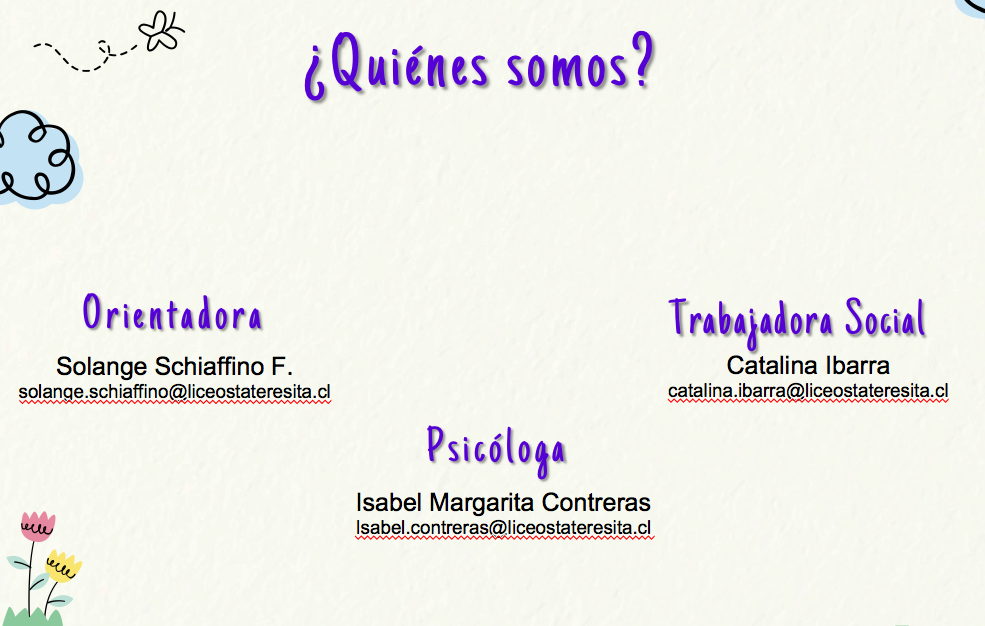 ¿Quiénes somos?

Orientadora
Solange Schiaffino F.
solange.schiaffino@liceostateresita.cl

Trabajadora Social
Catalina Ibarra
catalina.ibarra@liceostateresita.cl

Psicóloga
Isabel Margarita Contreras
Isabel.contreras@liceostateresita.cl